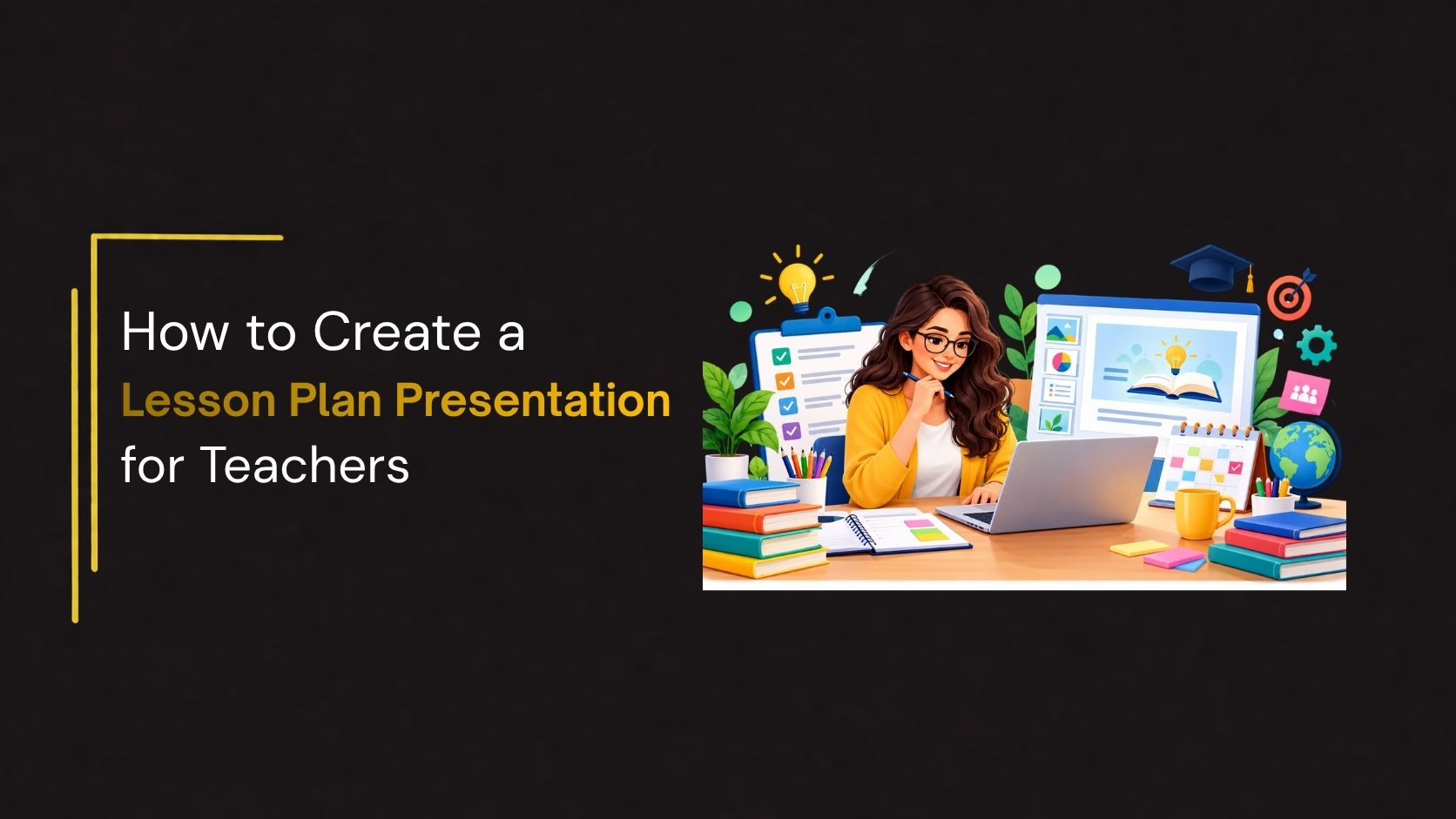 How to Create a
Lesson Plan Presentation
for Teachers